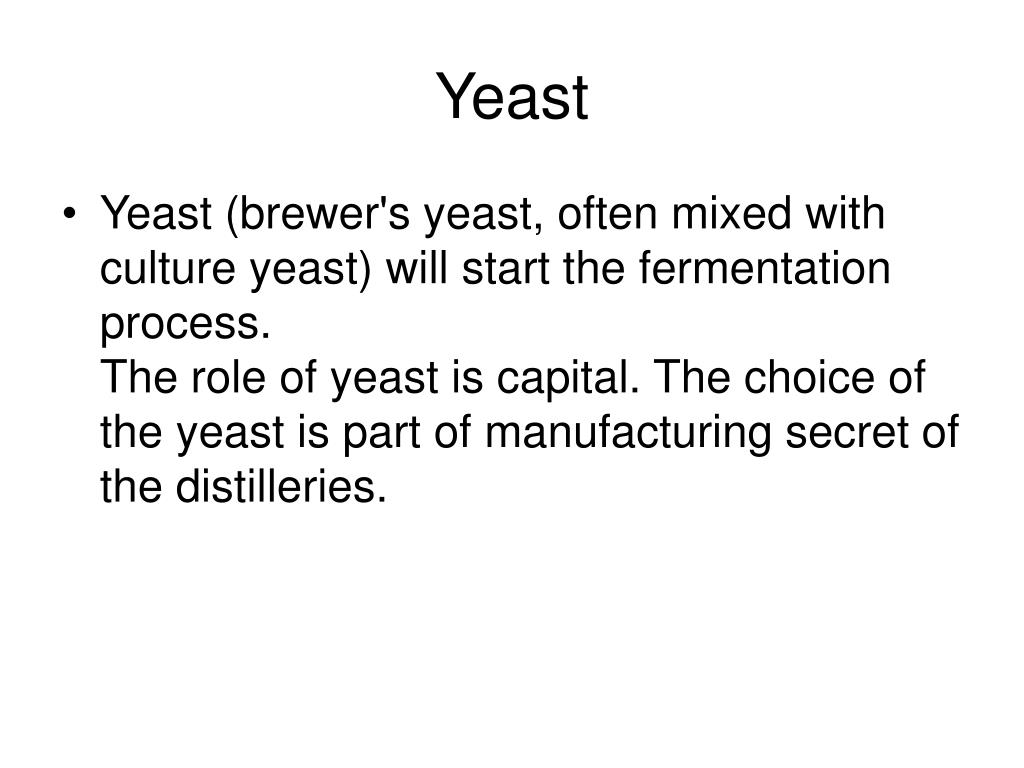 Yeast

• Yeast (brewer's yeast, often mixed with culture yeast) will start the fermentation process.
The role of yeast is capital. The choice of the yeast is part of manufacturing secret of the distilleries.